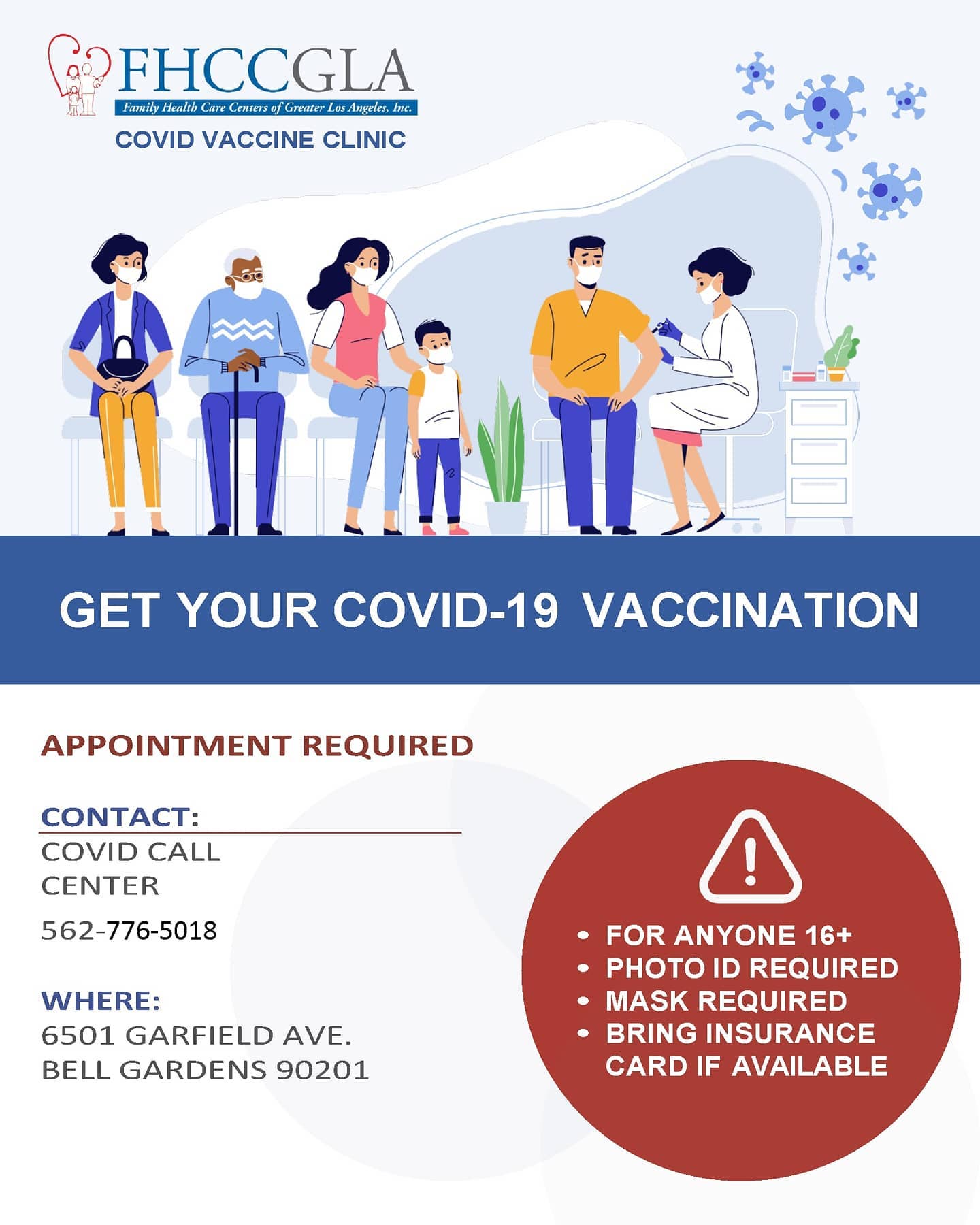 FHCCGLA
Family Health Care Centers of Greater Los Angeles, Inc.
COVID VACCINE CLINIC

GET YOUR COVID-19 VACCINATION

APPOINTMENT REQUIRED

CONTACT:
COVID CALL CENTER
562-776-5018

WHERE:
6501 GARFIELD AVE.
BELL GARDENS 90201

• FOR ANYONE 16+
• PHOTO ID REQUIRED
• MASK REQUIRED
• BRING INSURANCE CARD IF AVAILABLE